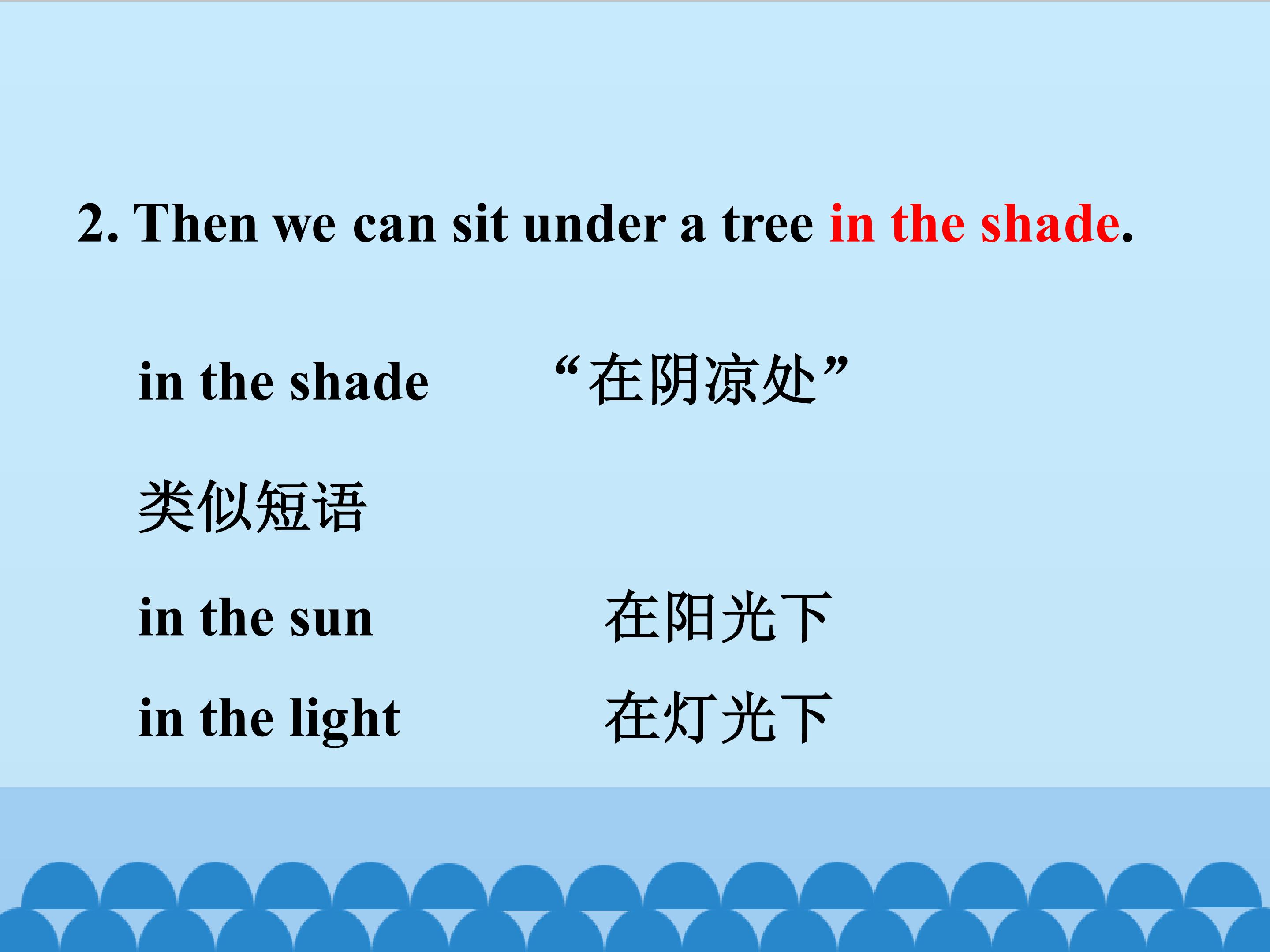 2. Then we can sit under a tree in the shade.

in the shade “在阴凉处”

类似短语

in the sun 在阳光下

in the light 在灯光下